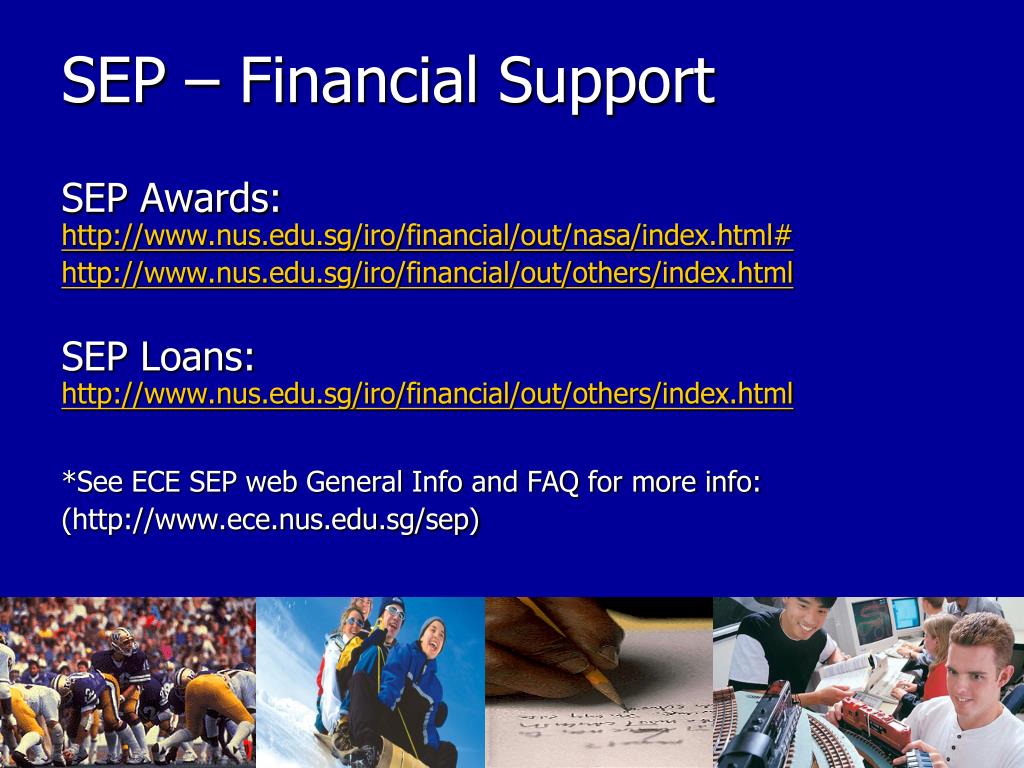 SEP – Financial Support

SEP Awards:
http://www.nus.edu.sg/iro/financial/out/nasa/index.html#
http://www.nus.edu.sg/iro/financial/out/others/index.html

SEP Loans:
http://www.nus.edu.sg/iro/financial/out/others/index.html

*See ECE SEP web General Info and FAQ for more info:
(http://www.ece.nus.edu.sg/sep)